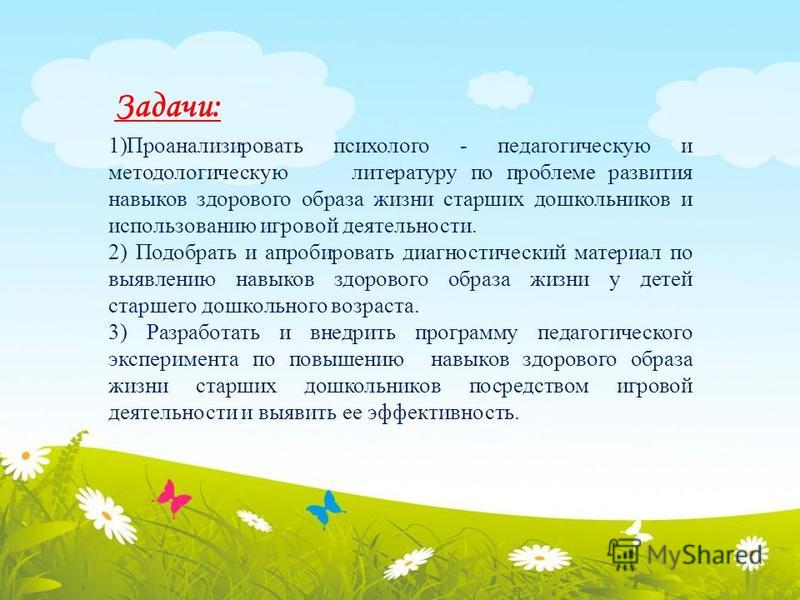 Задачи:

1)Проанализировать психолого - педагогическую и методологическую литературу по проблеме развития навыков здорового образа жизни старших дошкольников и использованию игровой деятельности.

2) Подобрать и апробировать диагностический материал по выявлению навыков здорового образа жизни у детей старшего дошкольного возраста.

3) Разработать и внедрить программу педагогического эксперимента по повышению навыков здорового образа жизни старших дошкольников посредством игровой деятельности и выявить ее эффективность.

MyShared